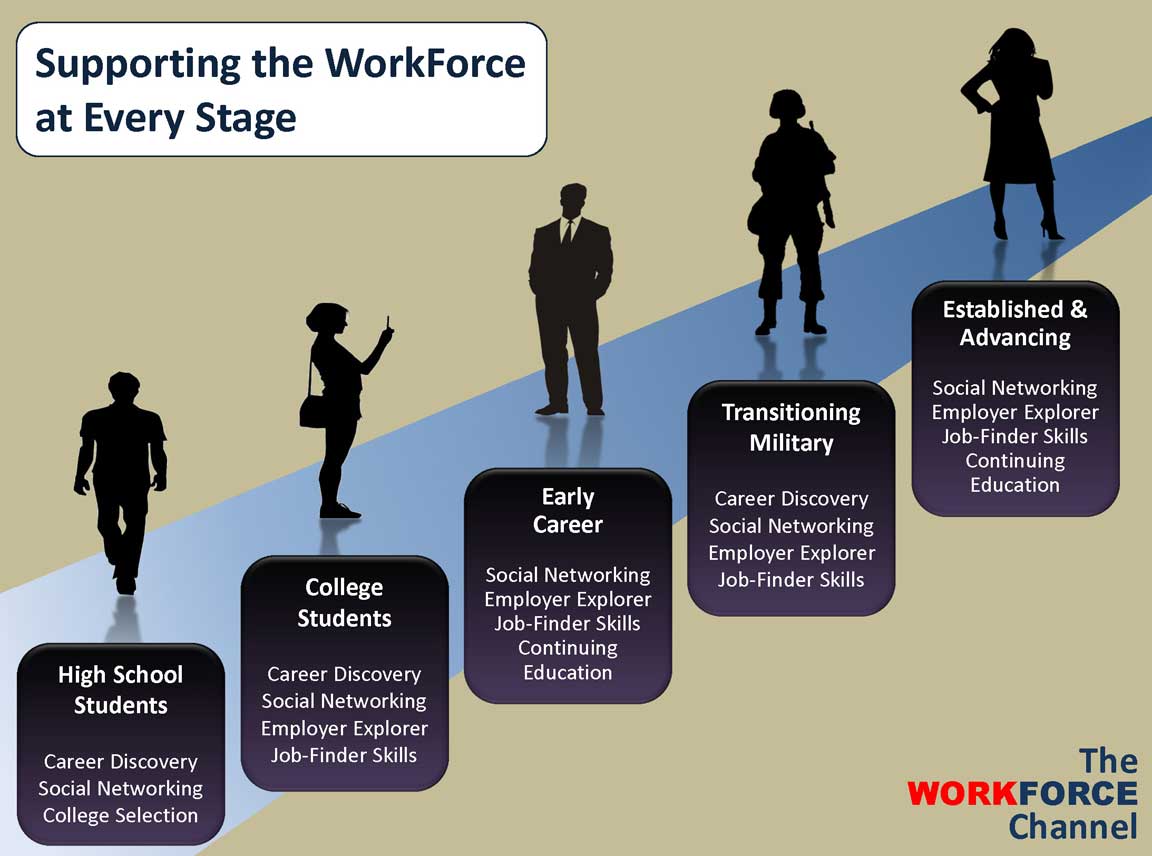 Supporting the WorkForce at Every Stage

High School Students

Career Discovery
Social Networking
College Selection

College Students

Career Discovery
Social Networking
Employer Explorer
Job-Finder Skills

Early Career

Social Networking
Employer Explorer
Job-Finder Skills
Continuing Education

Transitioning Military

Career Discovery
Social Networking
Employer Explorer
Job-Finder Skills

Established & Advancing

Social Networking
Employer Explorer
Job-Finder Skills
Continuing Education

The WORKFORCE Channel